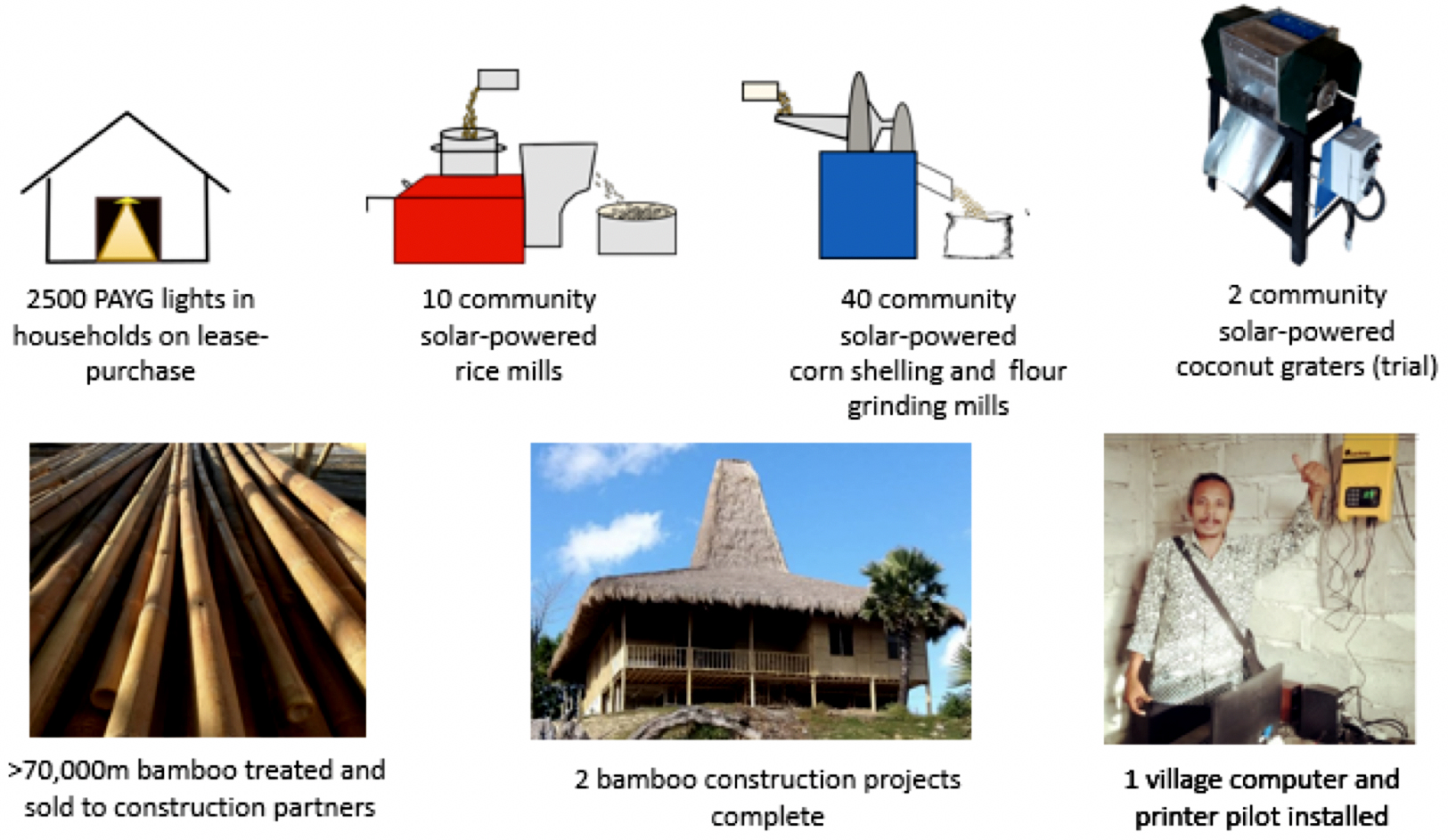 2500 PAYG lights in households on lease-purchase

10 community solar-powered rice mills

40 community solar-powered corn shelling and flour grinding mills

2 community solar-powered coconut graters (trial)

>70,000m bamboo treated and sold to construction partners

2 bamboo construction projects complete

1 village computer and printer pilot installed